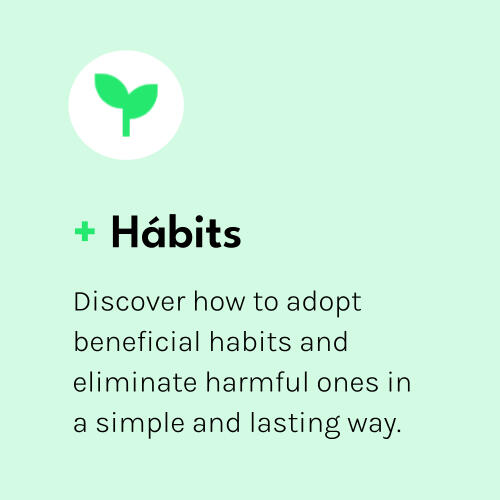 + Hábits

Discover how to adopt beneficial habits and eliminate harmful ones in a simple and lasting way.